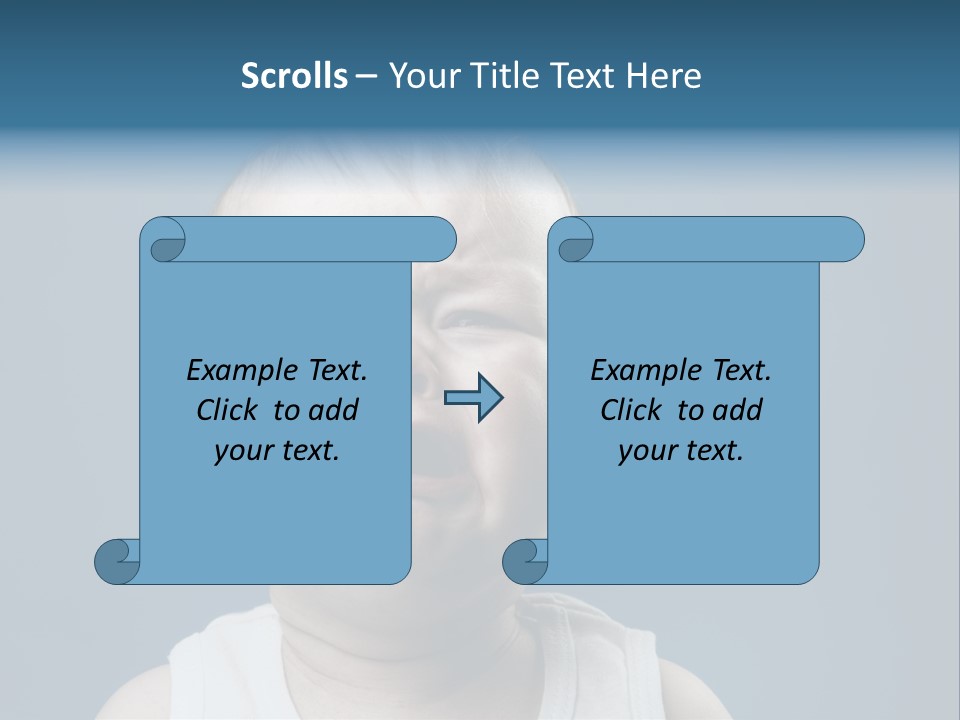 Scrolls – Your Title Text Here

Example Text. Click to add your text.

Example Text. Click to add your text.